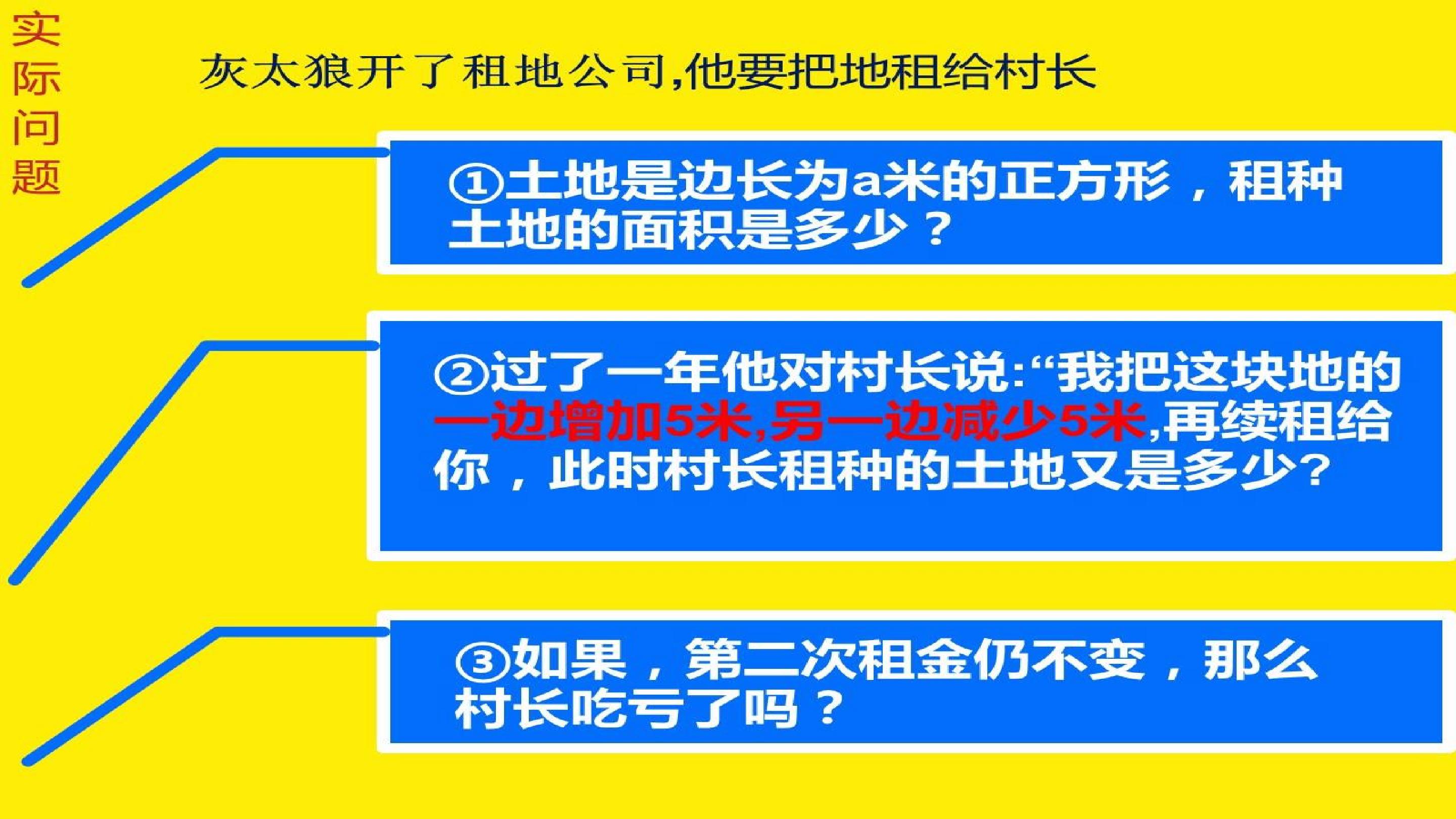 实际问题

灰太狼开了租地公司,他要把地租给村长

①土地是边长为a米的正方形，租种土地的面积是多少？

②过了一年他对村长说:“我把这块地的一边增加5米,另一边减少5米,再续租给你，此时村长租种的土地又是多少?

③如果，第二次租金仍不变，那么村长吃亏了吗？